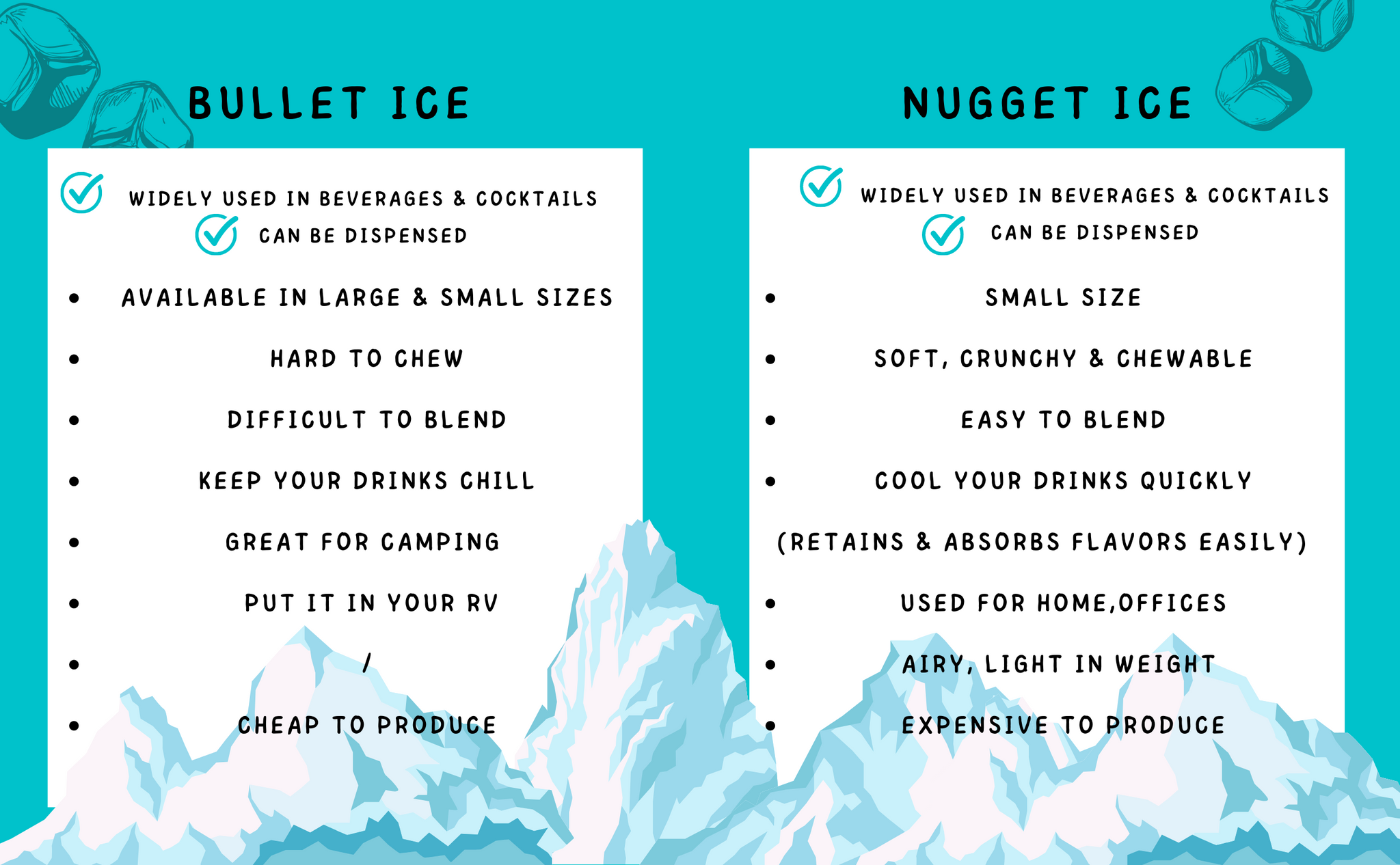 BULLET ICE

WIDELY USED IN BEVERAGES & COCKTAILS
CAN BE DISPENSED

- AVAILABLE IN LARGE & SMALL SIZES
- HARD TO CHEW
- DIFFICULT TO BLEND
- KEEP YOUR DRINKS CHILL
- GREAT FOR CAMPING
- PUT IT IN YOUR RV
- /
- CHEAP TO PRODUCE

NUGGET ICE

WIDELY USED IN BEVERAGES & COCKTAILS
CAN BE DISPENSED

- SMALL SIZE
- SOFT, CRUNCHY & CHEWABLE
- EASY TO BLEND
- COOL YOUR DRINKS QUICKLY

(RETAINS & ABSORBS FLAVORS EASILY)

- USED FOR HOME,OFFICES
- AIRY, LIGHT IN WEIGHT
- EXPENSIVE TO PRODUCE